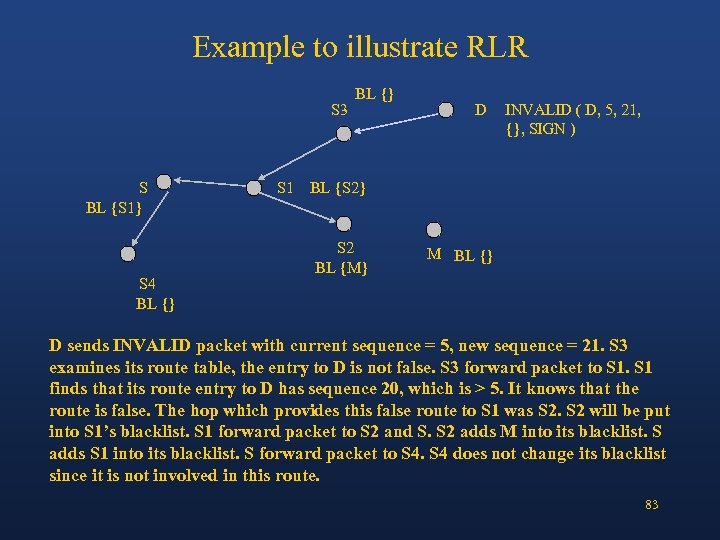 Example to illustrate RLR

BL {}
S3

D INVALID ( D, 5, 21, {}, SIGN )

S
BL {S1}

S1 BL {S2}

S2
BL {M}

M BL {}

S4
BL {}

D sends INVALID packet with current sequence = 5, new sequence = 21. S3 examines its route table, the entry to D is not false. S3 forward packet to S1. S1 finds that its route entry to D has sequence 20, which is > 5. It knows that the route is false. The hop which provides this false route to S1 was S2. S2 will be put into S1's blacklist. S1 forward packet to S2 and S. S2 adds M into its blacklist. S adds S1 into its blacklist. S forward packet to S4. S4 does not change its blacklist since it is not involved in this route.

83